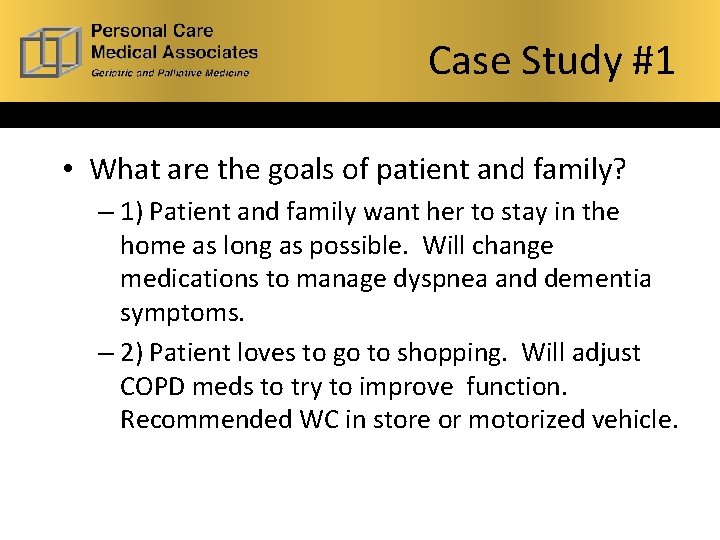 Personal Care
Medical Associates
Geriatric and Palliative Medicine

Case Study #1

• What are the goals of patient and family?
– 1) Patient and family want her to stay in the home as long as possible. Will change medications to manage dyspnea and dementia symptoms.
– 2) Patient loves to go to shopping. Will adjust COPD meds to try to improve function. Recommended WC in store or motorized vehicle.